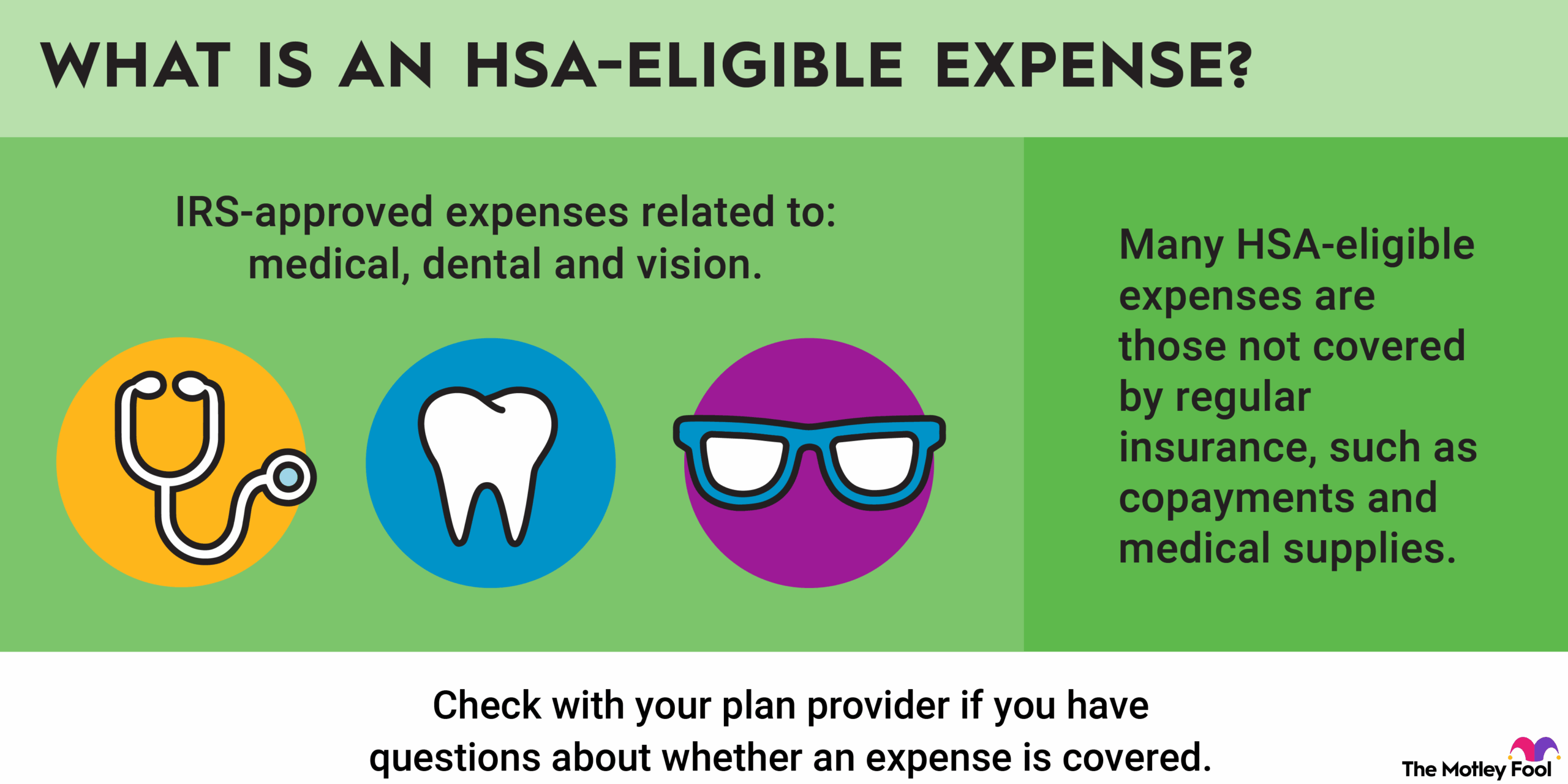 WHAT IS AN HSA-ELIGIBLE EXPENSE?

IRS-approved expenses related to: medical, dental and vision.

Many HSA-eligible expenses are those not covered by regular insurance, such as copayments and medical supplies.

Check with your plan provider if you have questions about whether an expense is covered.

The Motley Fool